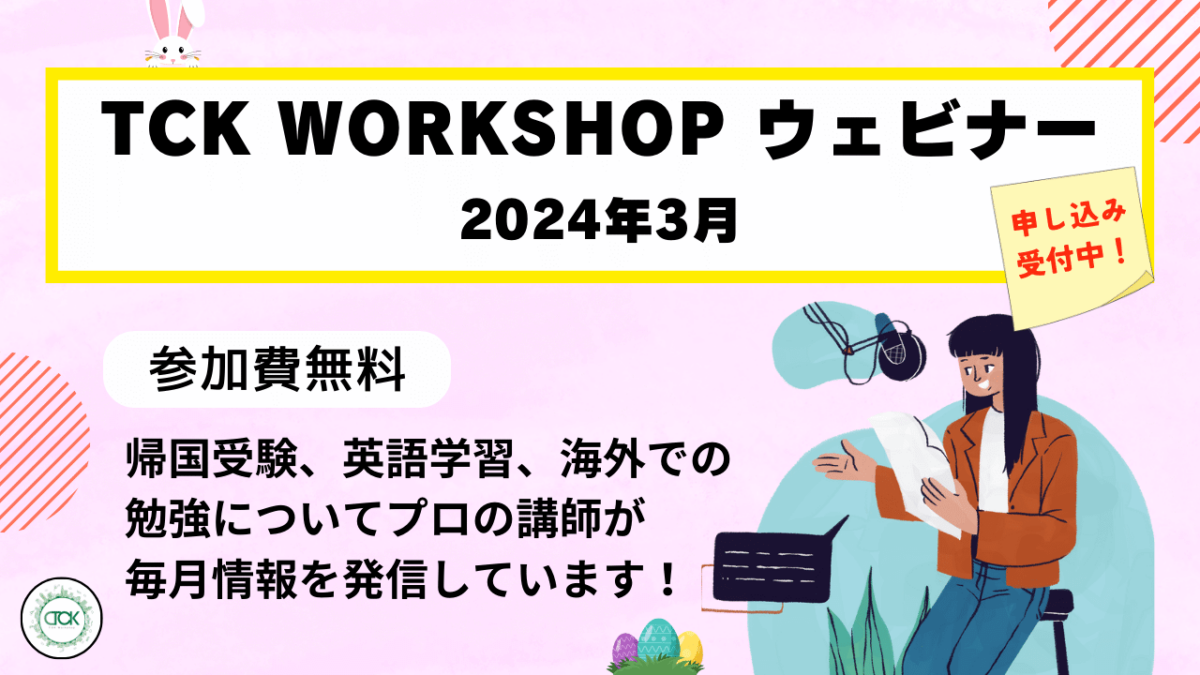 TCK WORKSHOP ウェビナー
2024年3月

申し込み受付中！

参加費無料

帰国受験、英語学習、海外での勉強についてプロの講師が毎月情報を発信しています！

TCK